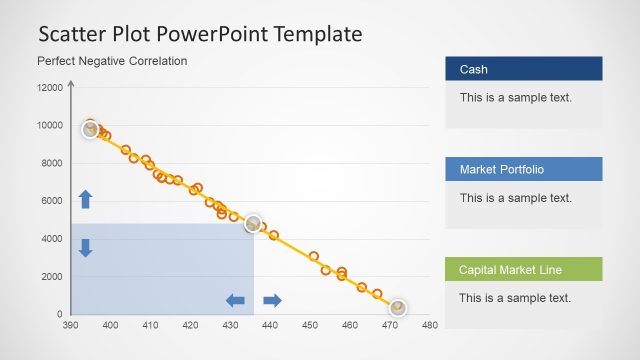 Scatter Plot PowerPoint Template

Perfect Negative Correlation

12000
10000
8000
6000
4000
2000
0

390 400 410 420 430 440 450 460 470 480

Cash

This is a sample text.

Market Portfolio

This is a sample text.

Capital Market Line

This is a sample text.